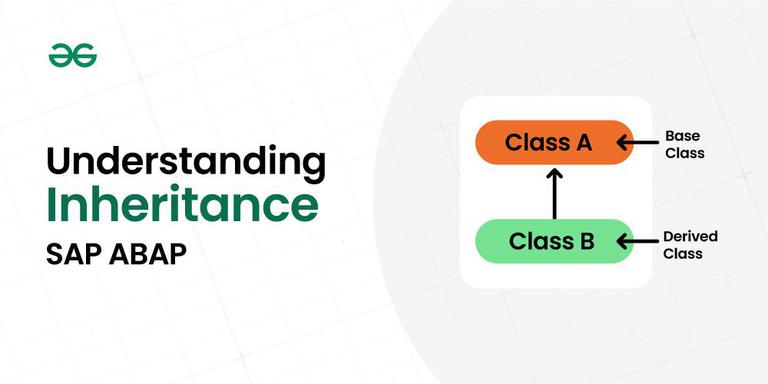 Understanding
Inheritance
SAP ABAP

Class A
Base Class

Class B
Derived Class